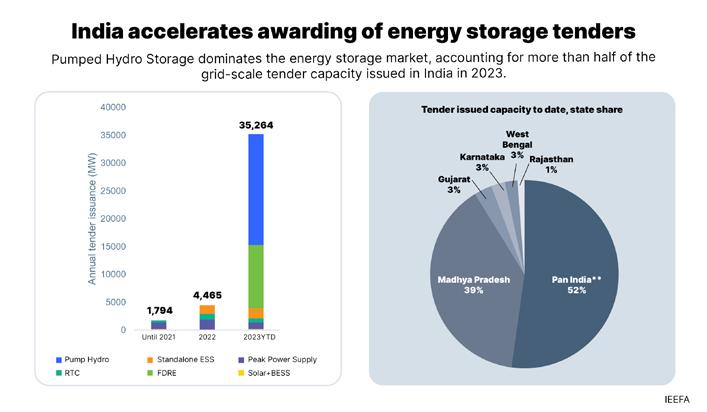 India accelerates awarding of energy storage tenders

Pumped Hydro Storage dominates the energy storage market, accounting for more than half of the grid-scale tender capacity issued in India in 2023.

Annual tender issuance (MW)

40000
35000
30000
25000
20000
15000
10000
5000
0

1,794
4,465
35,264

Until 2021
2022
2023YTD

Pump Hydro
Standalone ESS
Peak Power Supply
RTC
FDRE
Solar+BESS

Tender issued capacity to date, state share

West Bengal 3%
Karnataka 3%
Rajasthan 1%
Gujarat 3%
Madhya Pradesh 39%
Pan India** 52%

IEEFA